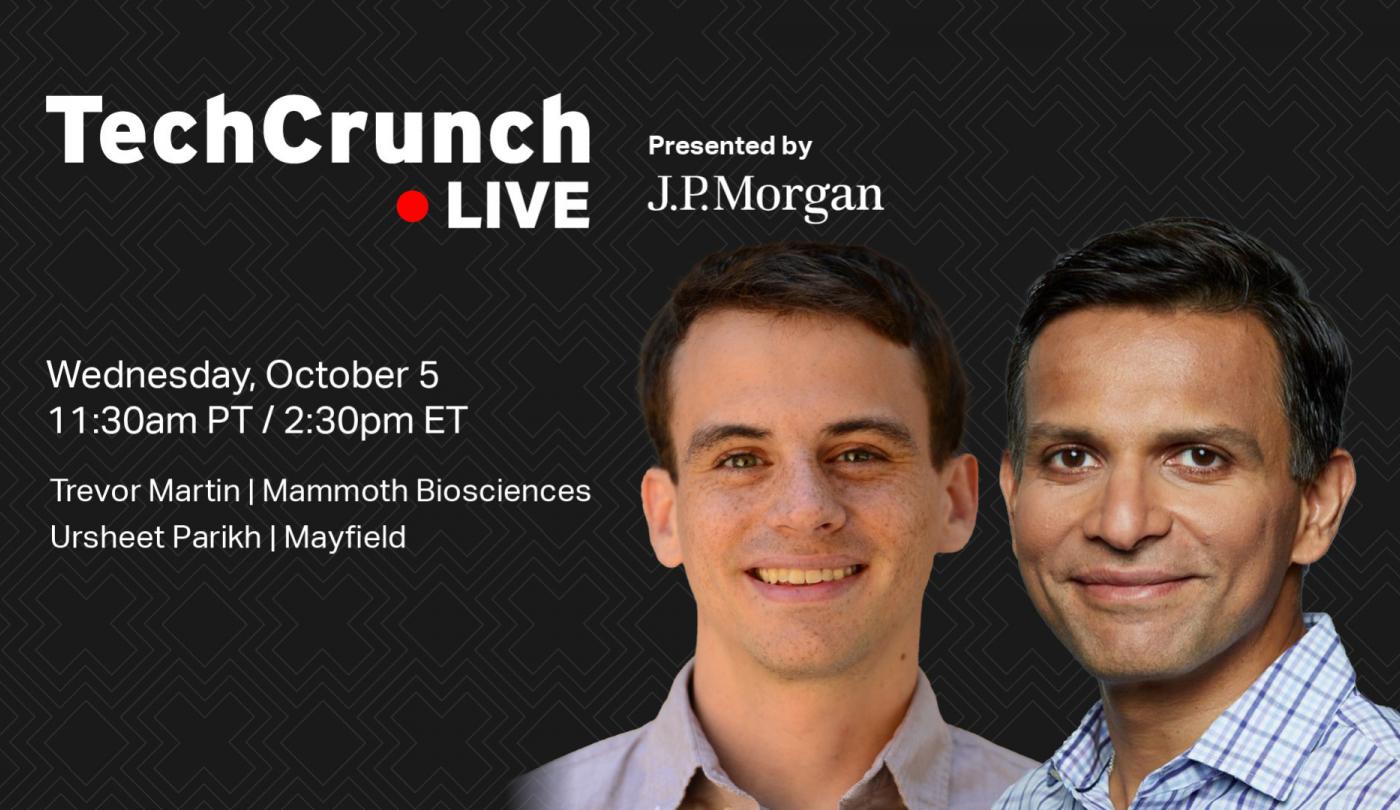 TechCrunch
LIVE

Presented by
J.P.Morgan

Wednesday, October 5
11:30am PT / 2:30pm ET

Trevor Martin | Mammoth Biosciences
Ursheet Parikh | Mayfield